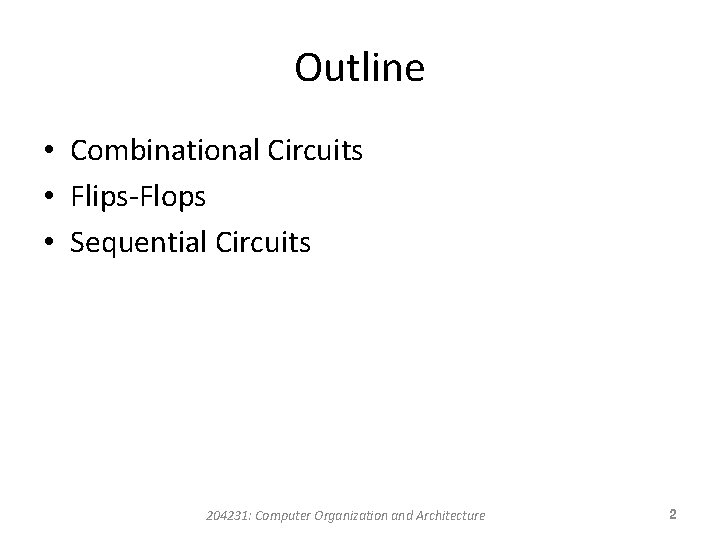 Outline

• Combinational Circuits
• Flips-Flops
• Sequential Circuits

204231: Computer Organization and Architecture

2